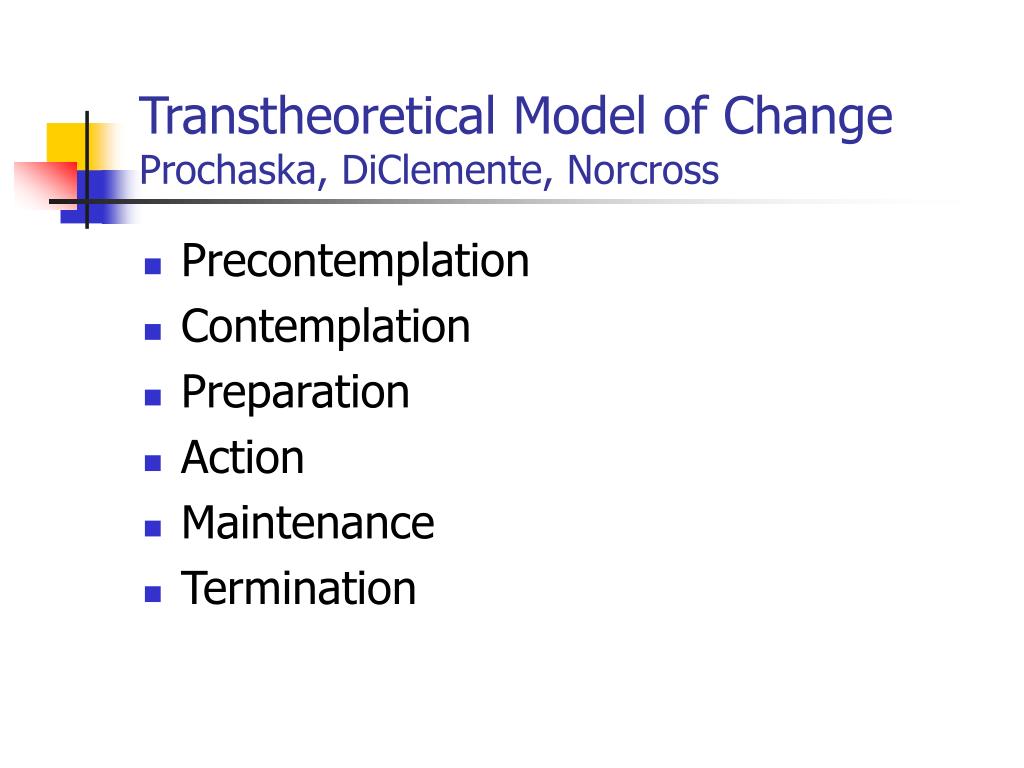 Transtheoretical Model of Change
Prochaska, DiClemente, Norcross

- Precontemplation
- Contemplation
- Preparation
- Action
- Maintenance
- Termination